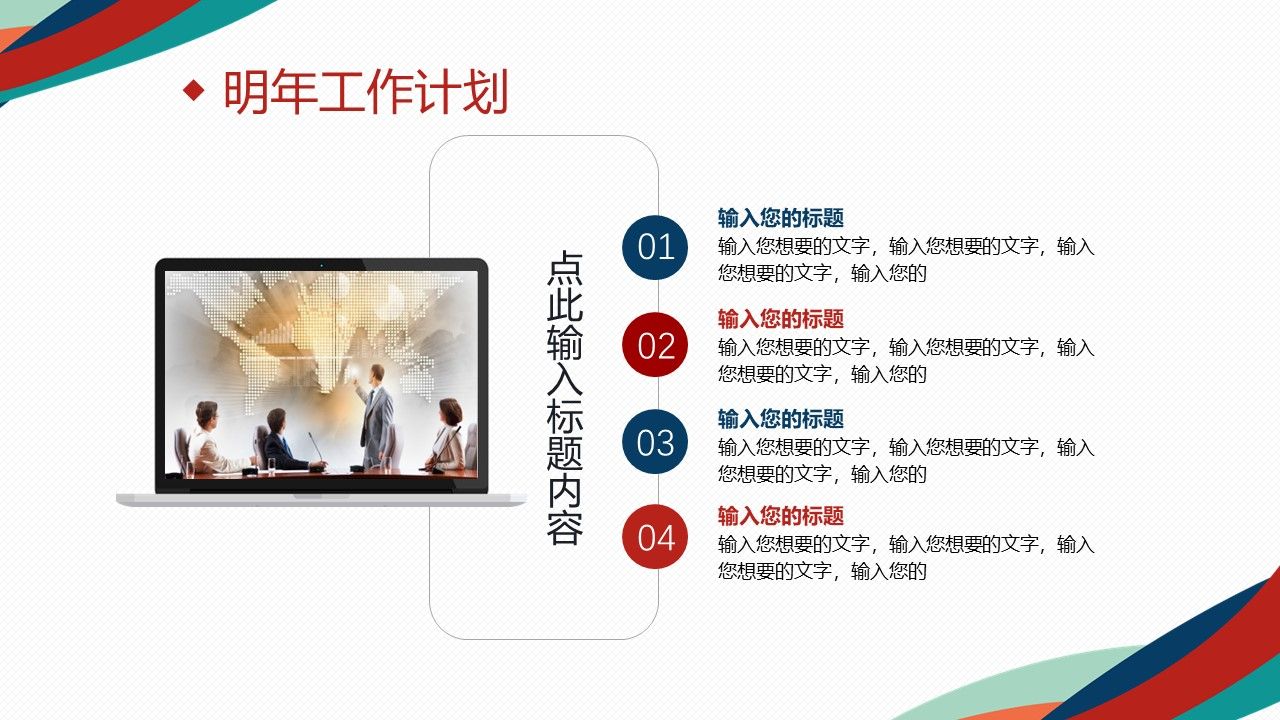 明年工作计划

点此输入标题内容

01
输入您的标题
输入您想要的文字，输入您想要的文字，输入您想要的文字，输入您的

02
输入您的标题
输入您想要的文字，输入您想要的文字，输入您想要的文字，输入您的

03
输入您的标题
输入您想要的文字，输入您想要的文字，输入您想要的文字，输入您的

04
输入您的标题
输入您想要的文字，输入您想要的文字，输入您想要的文字，输入您的